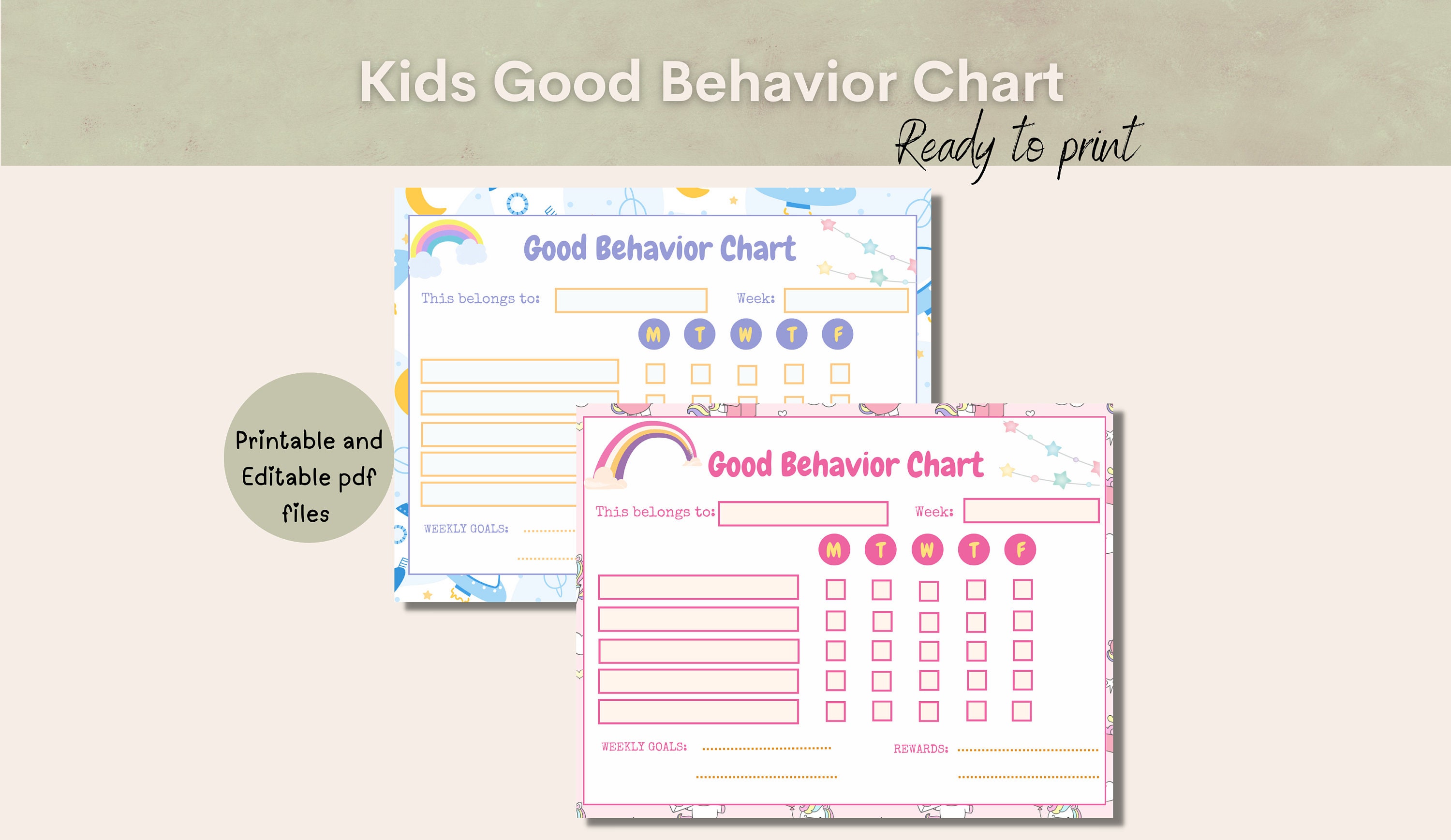 Kids Good Behavior Chart

Ready to print

Printable and Editable pdf files

Good Behavior Chart

This belongs to:

Week:

M T W T F

WEEKLY GOALS:

Good Behavior Chart

This belongs to:

Week:

M T W T F

WEEKLY GOALS:

REWARDS: